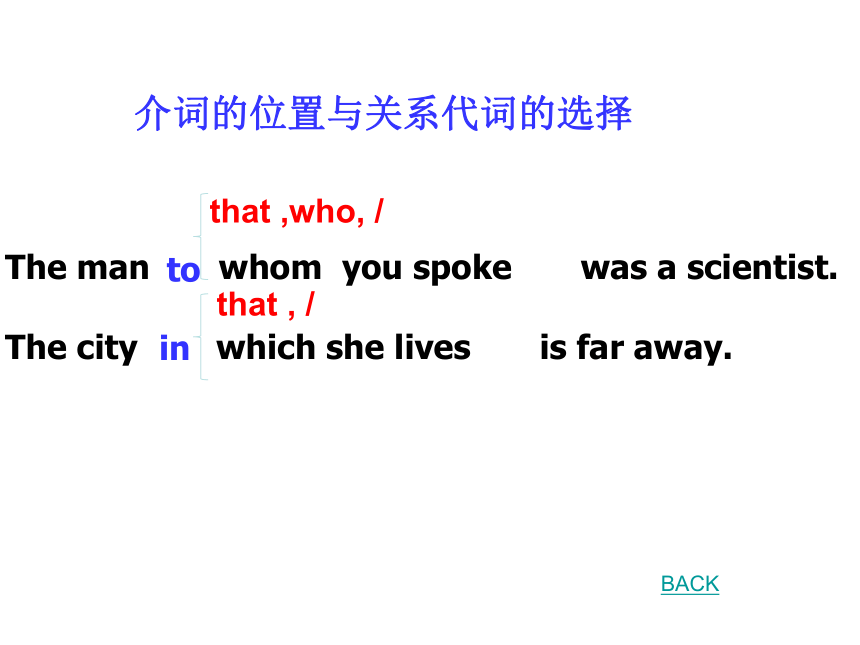 介词的位置与关系代词的选择

that ,who, /

The man to whom you spoke was a scientist.

that , /

The city in which she lives is far away.

BACK